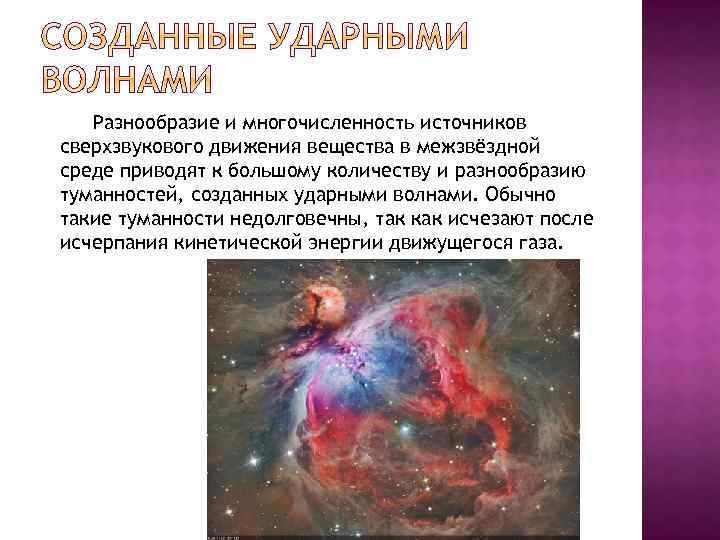 СОЗДАННЫЕ УДАРНЫМИ ВОЛНАМИ

Разнообразие и многочисленность источников сверхзвукового движения вещества в межзвёздной среде приводят к большому количеству и разнообразию туманностей, созданных ударными волнами. Обычно такие туманности недолговечны, так как исчезают после исчерпания кинетической энергии движущегося газа.